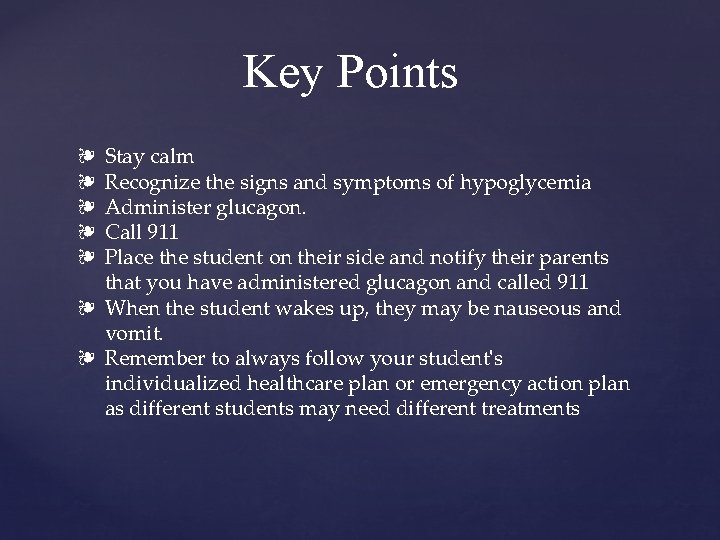 Key Points

❧ Stay calm
❧ Recognize the signs and symptoms of hypoglycemia
❧ Administer glucagon.
❧ Call 911
❧ Place the student on their side and notify their parents that you have administered glucagon and called 911
❧ When the student wakes up, they may be nauseous and vomit.
❧ Remember to always follow your student's individualized healthcare plan or emergency action plan as different students may need different treatments